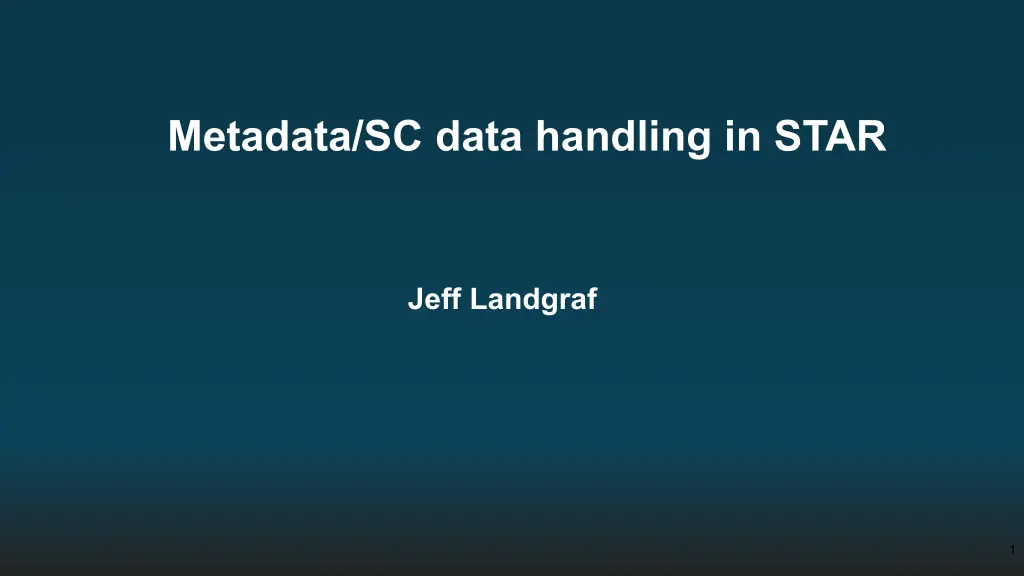 Metadata/SC data handling in STAR

Jeff Landgraf

1